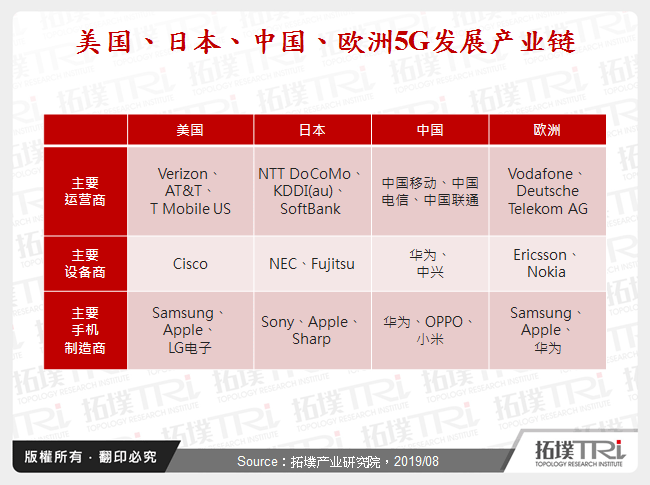 美国、日本、中国、欧洲5G发展产业链

|  | 美国 | 日本 | 中国 | 欧洲 |
|---|---|---|---|---|
| 主要运营商 | Verizon、AT&T、T Mobile US | NTT DoCoMo、KDDI(au)、SoftBank | 中国移动、中国电信、中国联通 | Vodafone、Deutsche Telekom AG |
| 主要设备商 | Cisco | NEC、Fujitsu | 华为、中兴 | Ericsson、Nokia |
| 主要手机制造商 | Samsung、Apple、LG电子 | Sony、Apple、Sharp | 华为、OPPO、小米 | Samsung、Apple、华为 |

版權所有．翻印必究

Source：拓墣产业研究院，2019/08

拓墣TRi
TOPOLOGY RESEARCH INSTITUTE